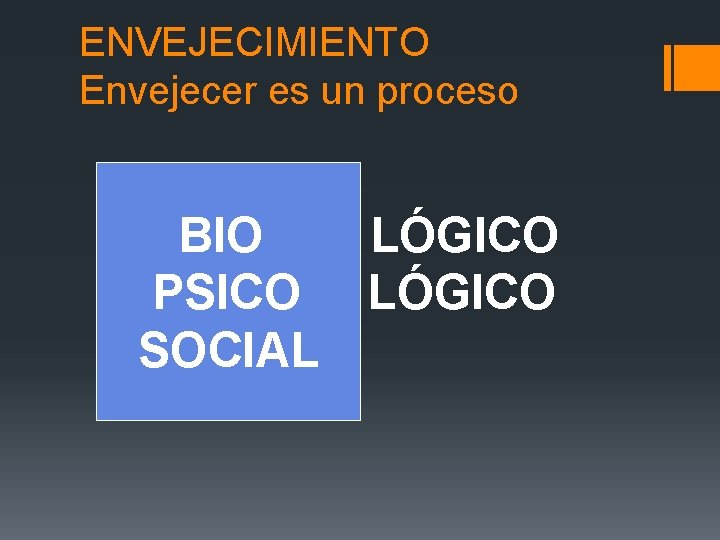 ENVEJECIMIENTO
Envejecer es un proceso

BIO
PSICO
SOCIAL

LÓGICO
LÓGICO